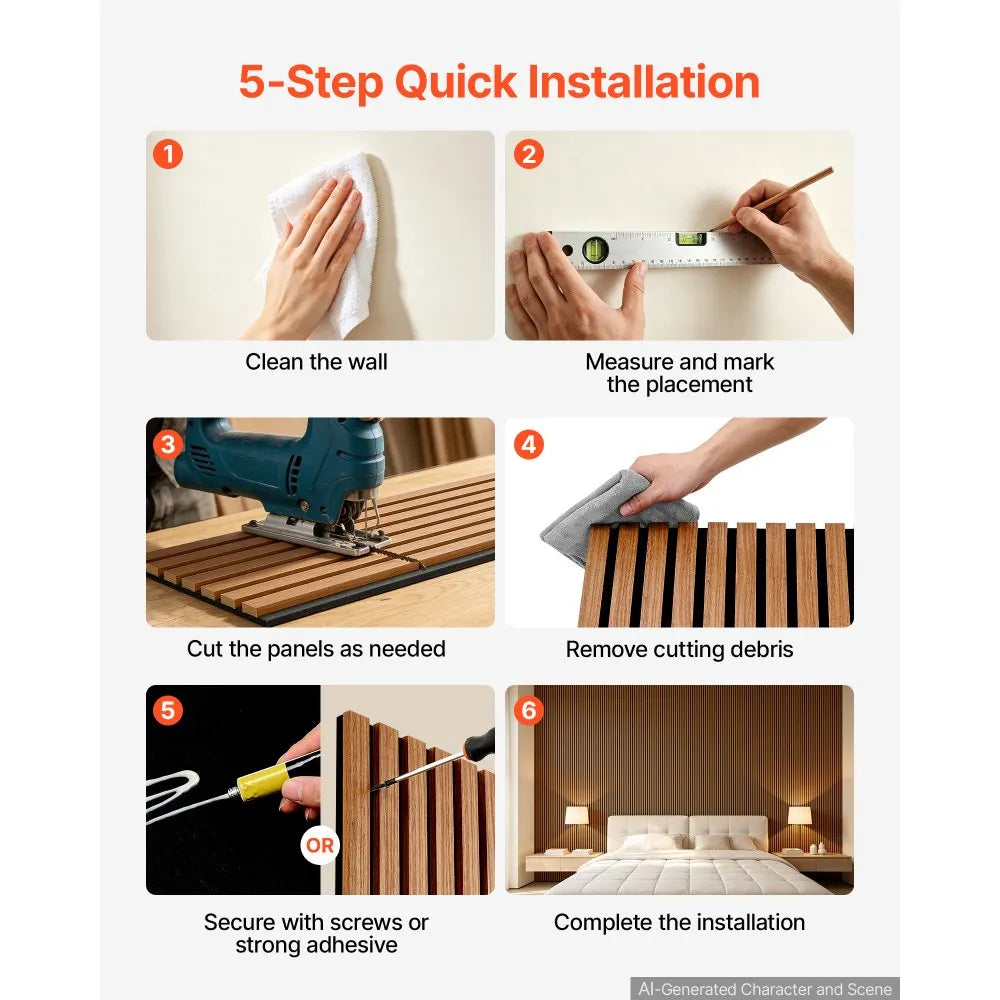 5-Step Quick Installation

1

Clean the wall

2

Measure and mark the placement

3

Cut the panels as needed

4

Remove cutting debris

5

OR

Secure with screws or strong adhesive

6

Complete the installation

AI-Generated Character and Scene